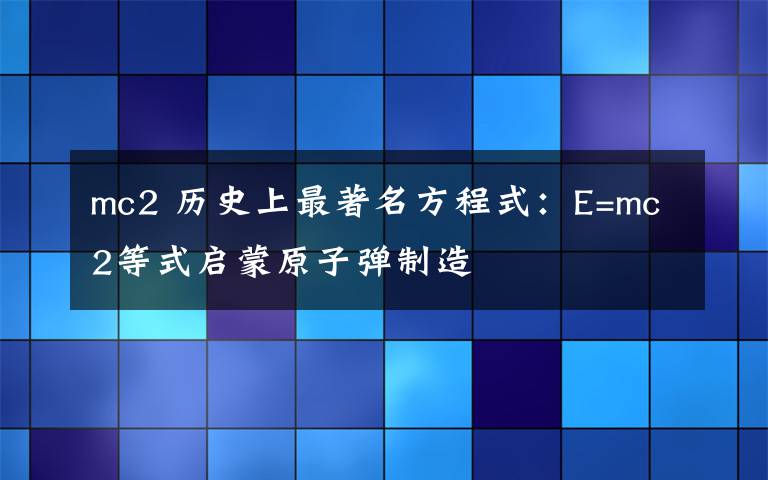 mc2 历史上最著名方程式：E=mc2等式启蒙原子弹制造